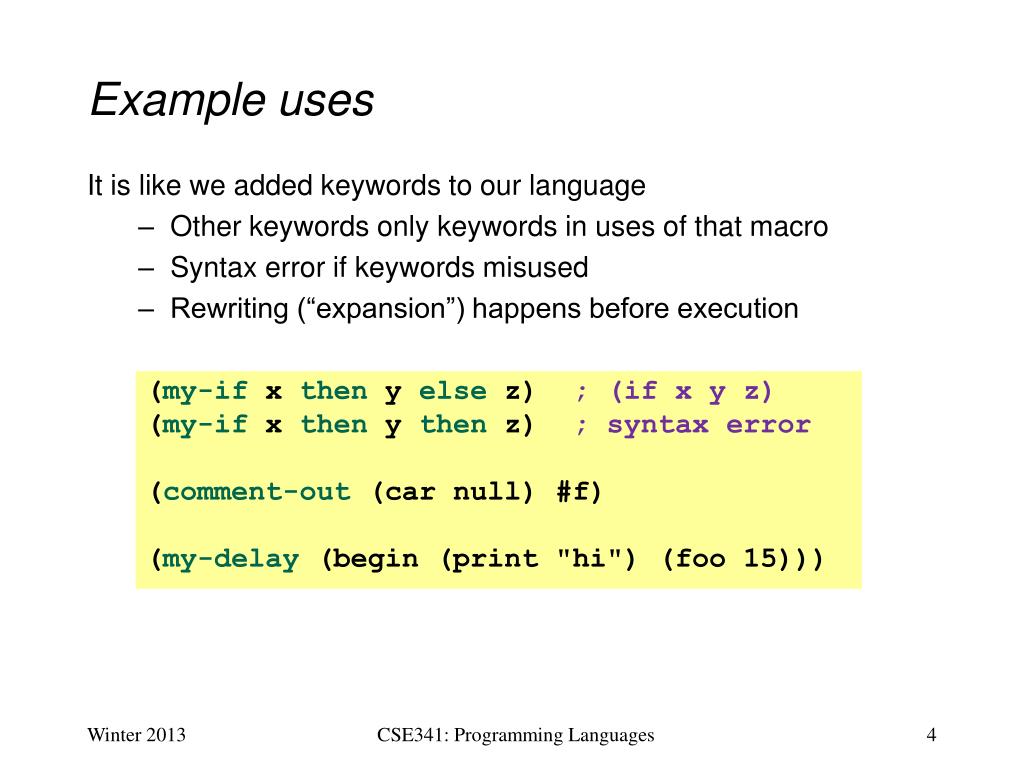 Example uses

It is like we added keywords to our language

– Other keywords only keywords in uses of that macro
– Syntax error if keywords misused
– Rewriting (“expansion”) happens before execution

(my-if x then y else z) ; (if x y z)
(my-if x then y then z) ; syntax error

(comment-out (car null) #f)

(my-delay (begin (print "hi") (foo 15)))

Winter 2013

CSE341: Programming Languages

4